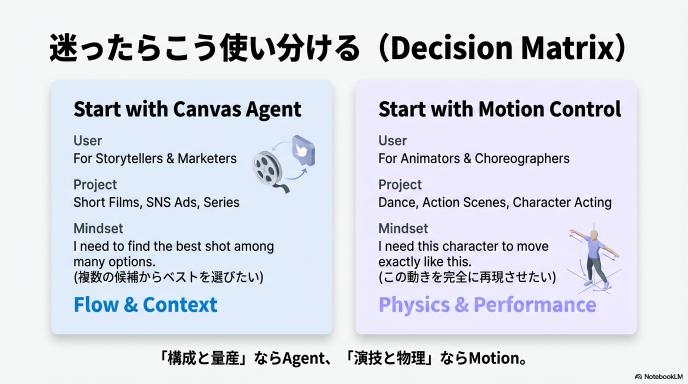 迷ったらこう使い分ける（Decision Matrix）

Start with Canvas Agent

User
For Storytellers & Marketers

Project
Short Films, SNS Ads, Series

Mindset
I need to find the best shot among many options.
(複数の候補からベストを選びたい)

Flow & Context

Start with Motion Control

User
For Animators & Choreographers

Project
Dance, Action Scenes, Character Acting

Mindset
I need this character to move exactly like this.
(この動きを完全に再現させたい)

Physics & Performance

「構成と量産」ならAgent、「演技と物理」ならMotion。

NotebookLM